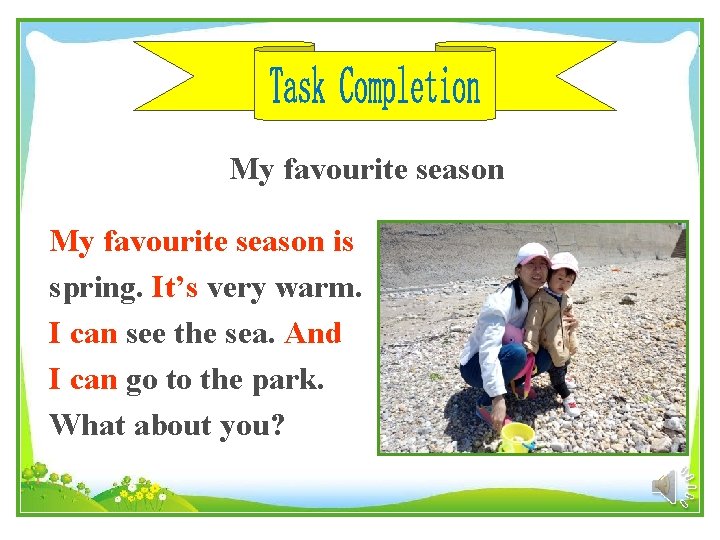 Task Completion

My favourite season

My favourite season is spring. It's very warm. I can see the sea. And I can go to the park. What about you?